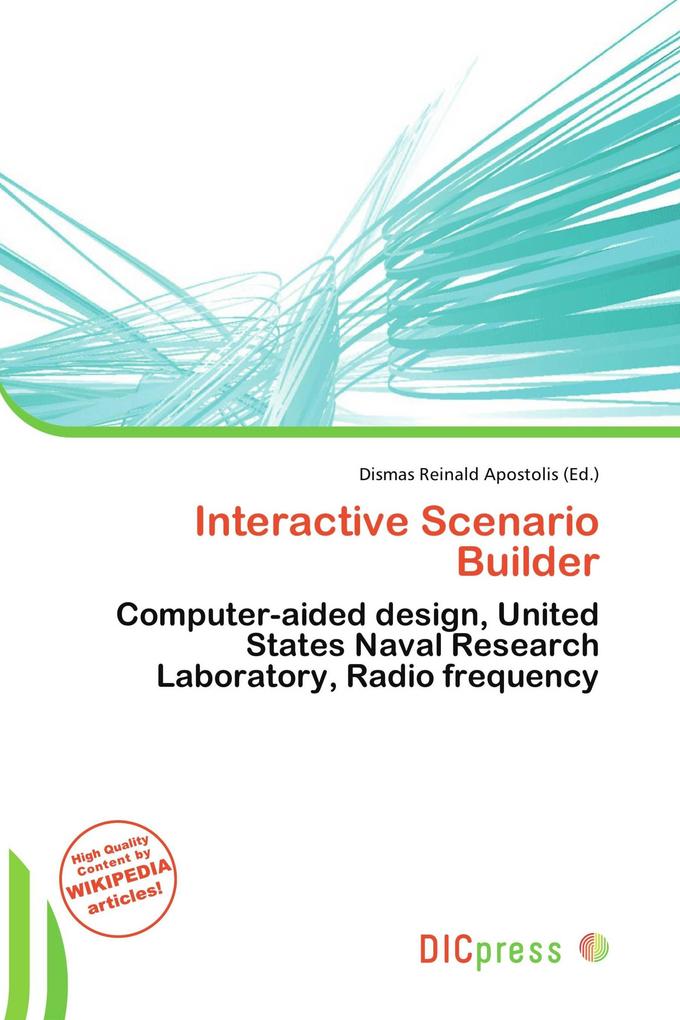 Dismas Reinald Apostolis (Ed.)

Interactive Scenario Builder

Computer-aided design, United States Naval Research Laboratory, Radio frequency

High Quality Content by WIKIPEDIA articles!

DICpress